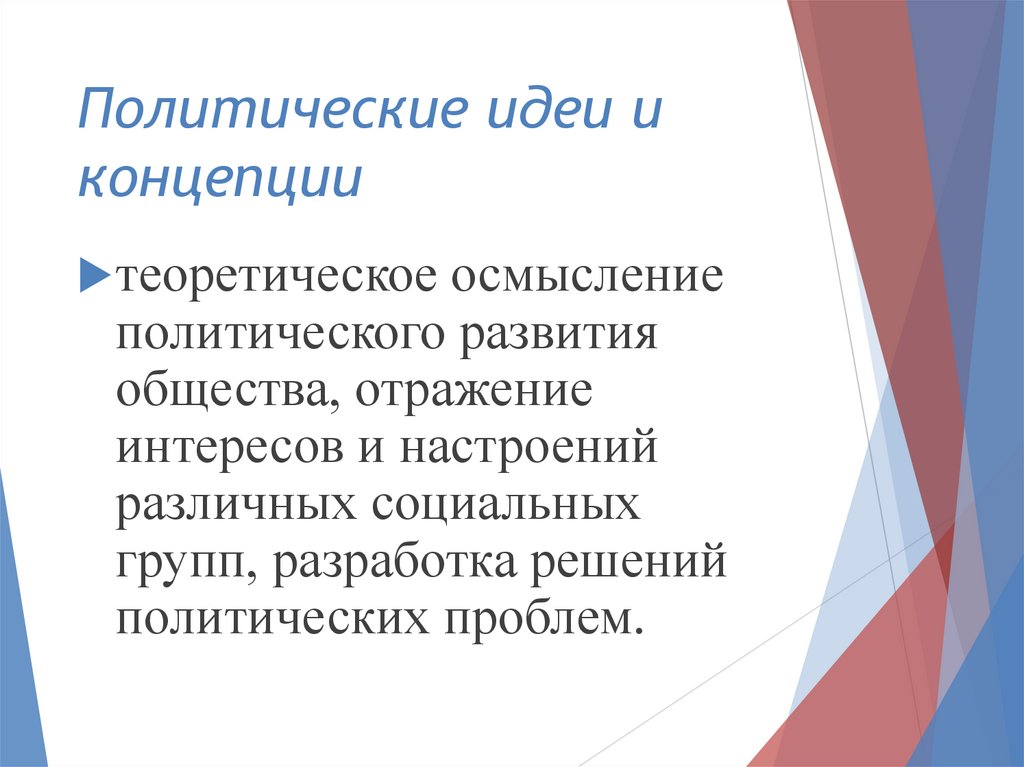 Политические идеи и концепции

теоретическое осмысление политического развития общества, отражение интересов и настроений различных социальных групп, разработка решений политических проблем.